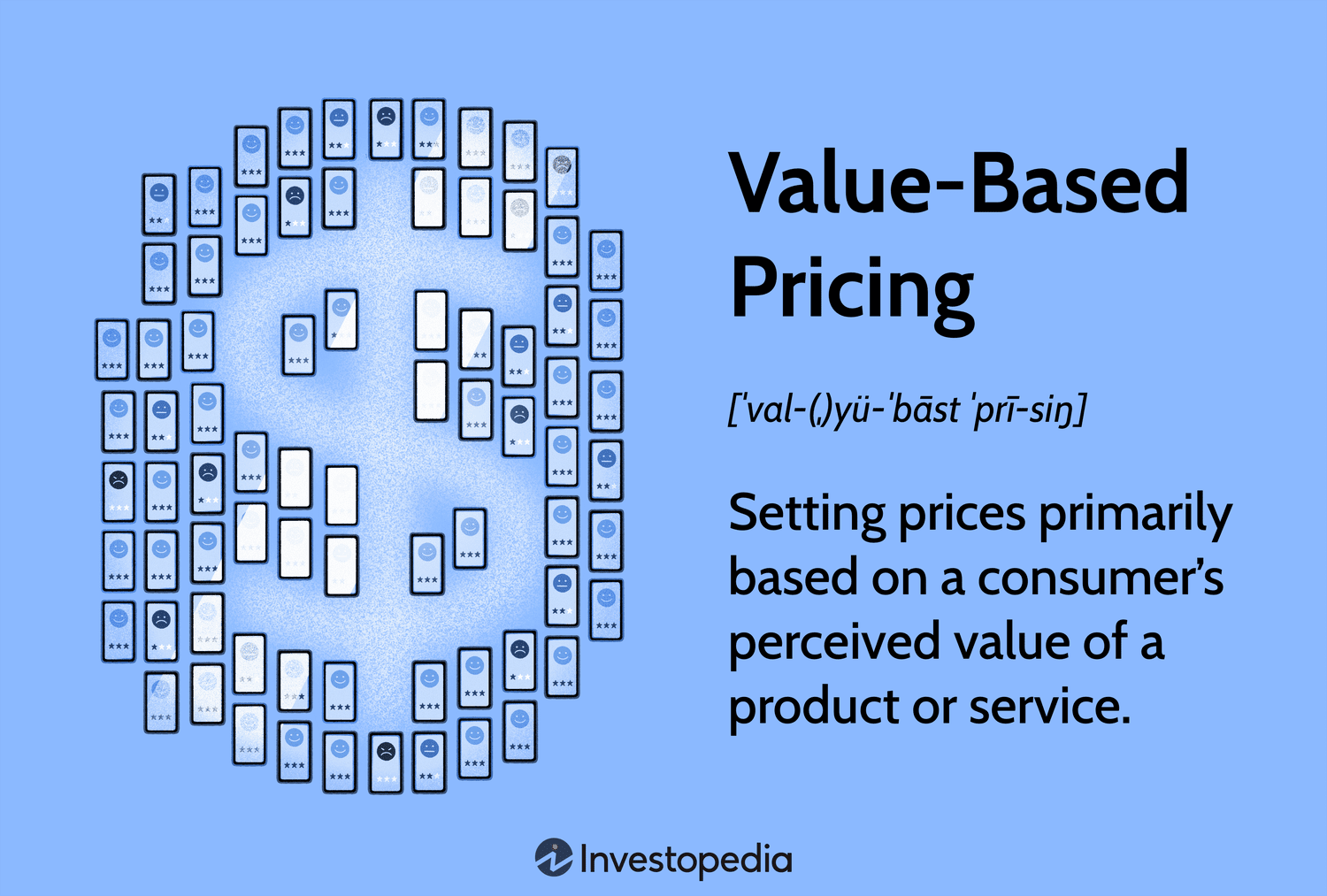 Value-Based Pricing

[ˈval-(ˌ)yü-ˈbāst ˈprī-siŋ]

Setting prices primarily based on a consumer's perceived value of a product or service.

Investopedia